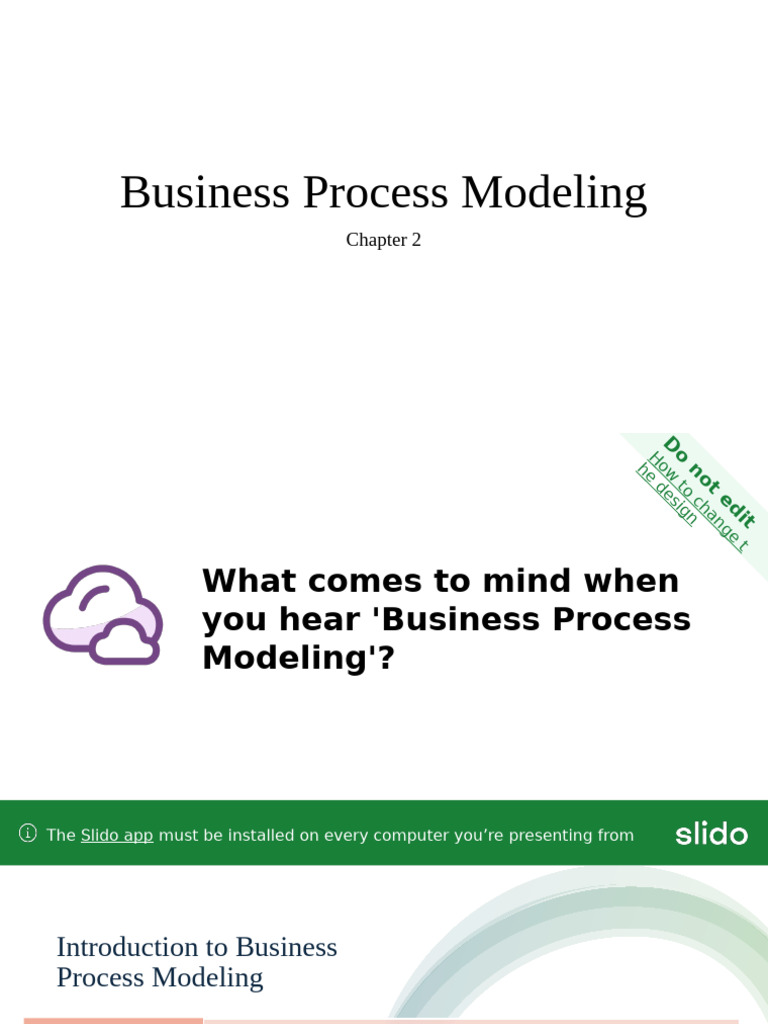 Business Process Modeling

Chapter 2

Do not edit
How to change the design

What comes to mind when you hear 'Business Process Modeling'?

The Slido app must be installed on every computer you're presenting from

slido

Introduction to Business Process Modeling